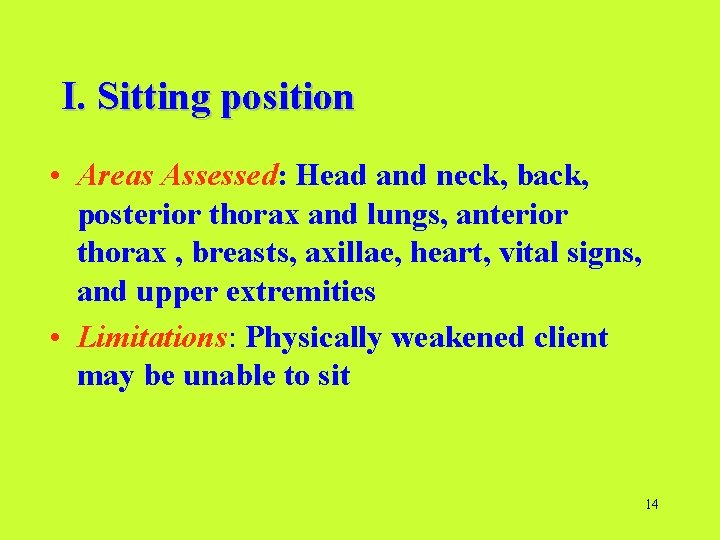 I. Sitting position

• Areas Assessed: Head and neck, back, posterior thorax and lungs, anterior thorax , breasts, axillae, heart, vital signs, and upper extremities
• Limitations: Physically weakened client may be unable to sit

14